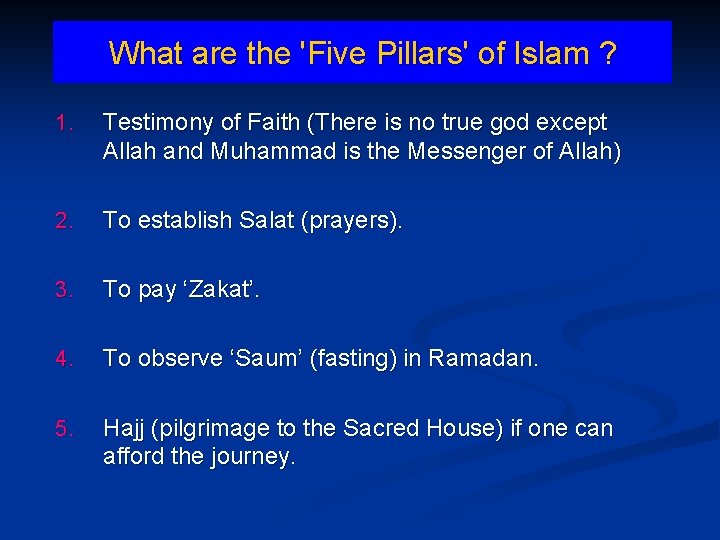 What are the 'Five Pillars' of Islam ?

1. Testimony of Faith (There is no true god except Allah and Muhammad is the Messenger of Allah)

2. To establish Salat (prayers).

3. To pay ‘Zakat’.

4. To observe ‘Saum’ (fasting) in Ramadan.

5. Hajj (pilgrimage to the Sacred House) if one can afford the journey.